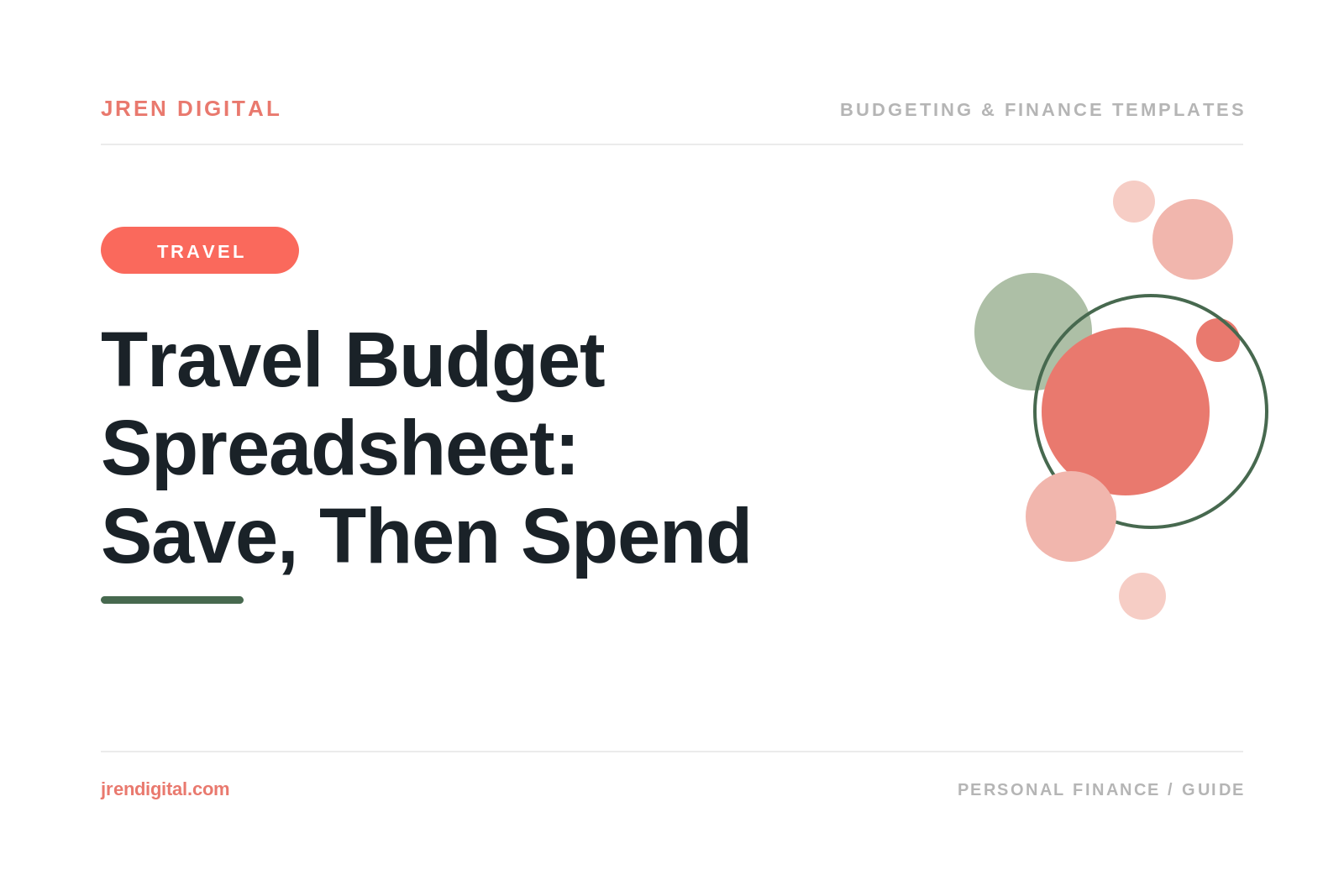 JREN DIGITAL

BUDGETING & FINANCE TEMPLATES

TRAVEL

Travel Budget Spreadsheet: Save, Then Spend

jrendigital.com

PERSONAL FINANCE / GUIDE